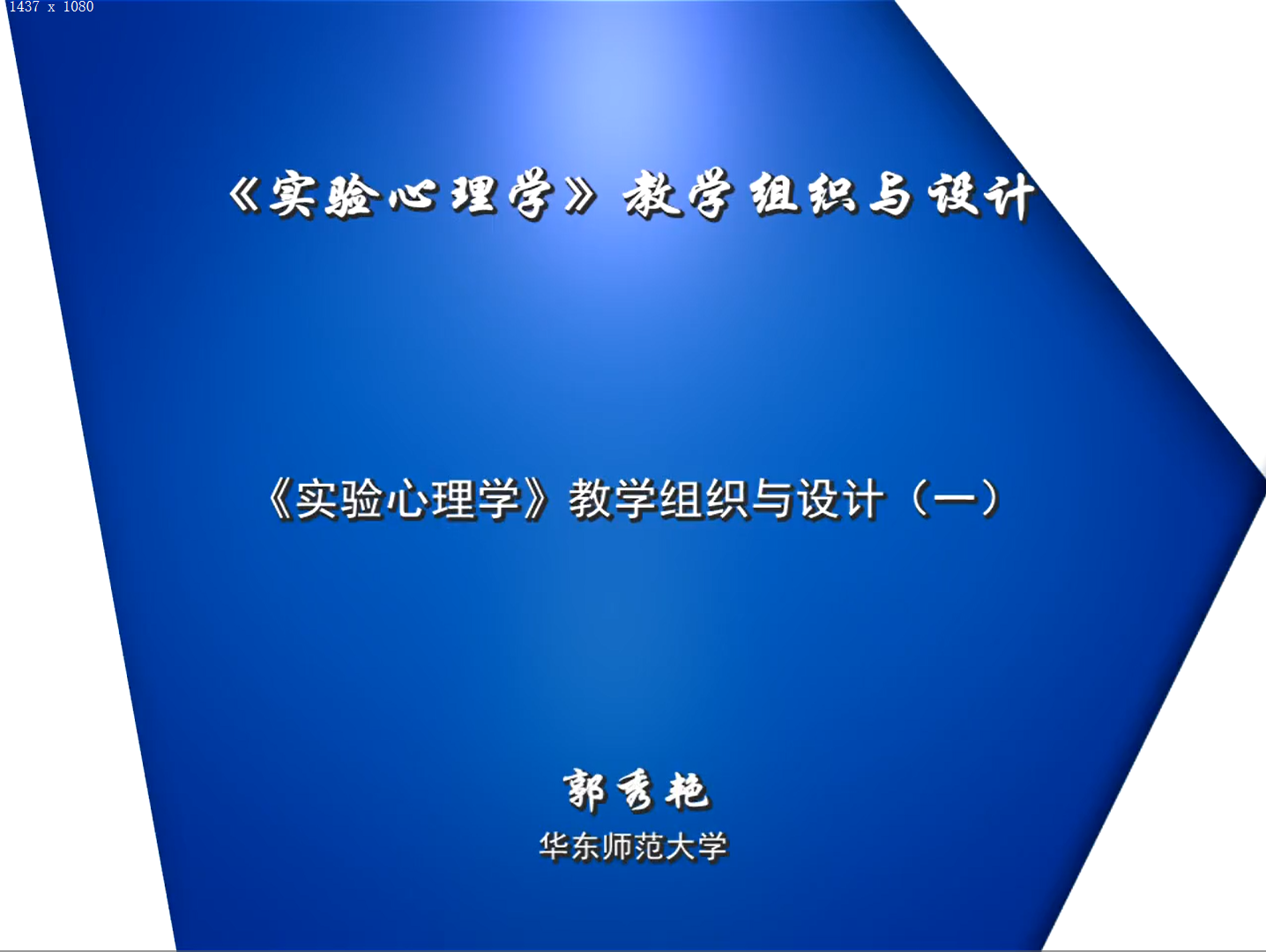 1437 x 1080

《实验心理学》教学组织与设计

《实验心理学》教学组织与设计（一）

郭秀艳

华东师范大学